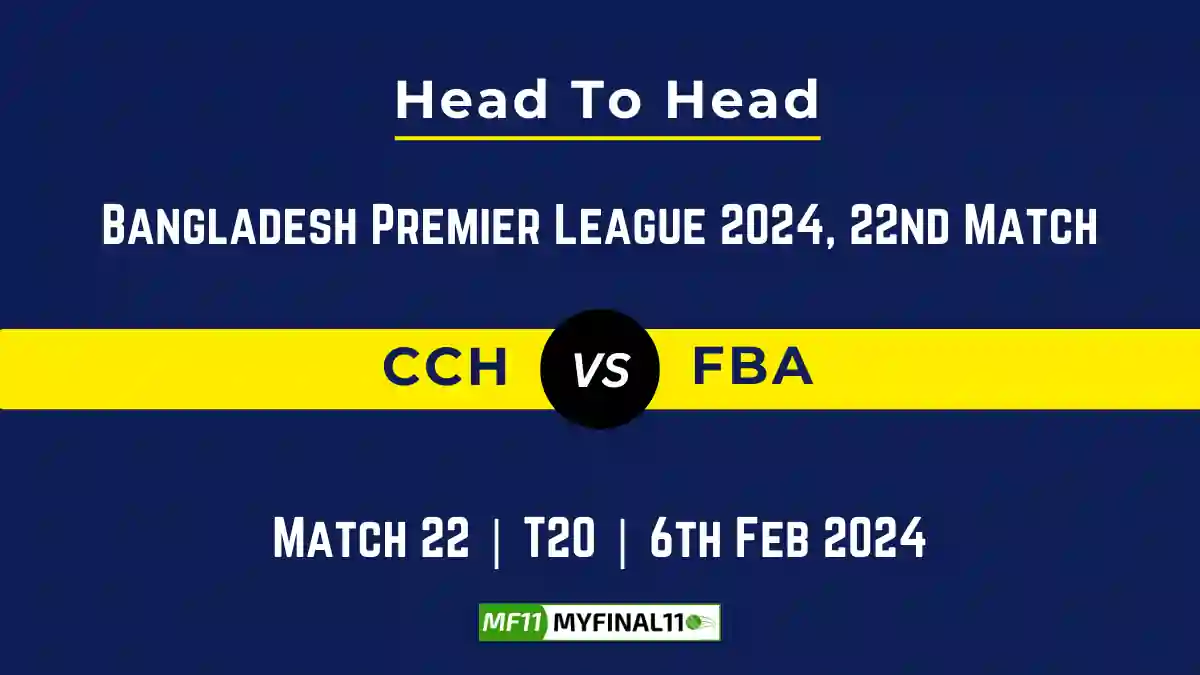 Head To Head

Bangladesh Premier League 2024, 22nd Match

CCH VS FBA

Match 22 | T20 | 6th Feb 2024

MF11 MYFINAL11